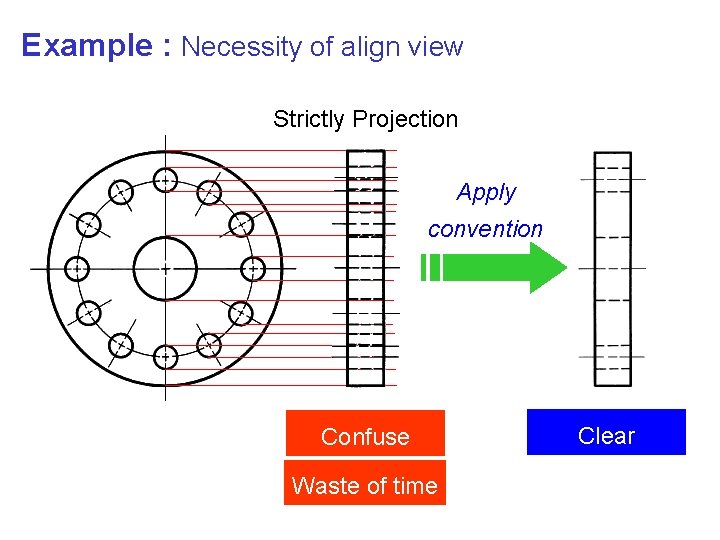 Example : Necessity of align view

Strictly Projection

Apply convention

Confuse

Waste of time

Clear